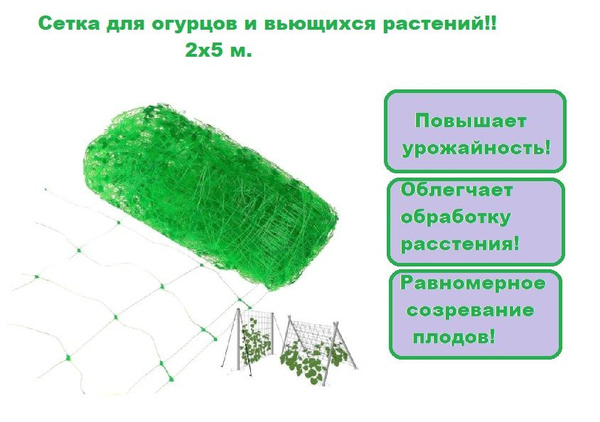 Сетка для огурцов и вьющихся растений!!
2х5 м.

Повышает урожайность!

Облегчает обработку расстения!

Равномерное созревание плодов!